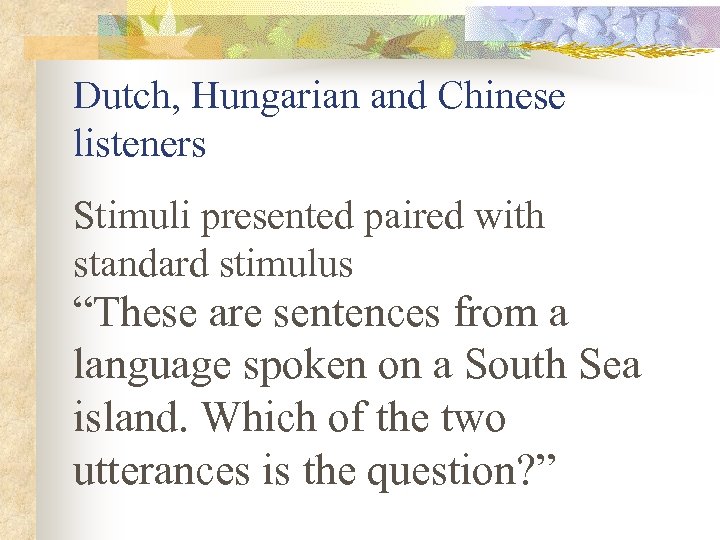 Dutch, Hungarian and Chinese listeners

Stimuli presented paired with standard stimulus

“These are sentences from a language spoken on a South Sea island. Which of the two utterances is the question?”